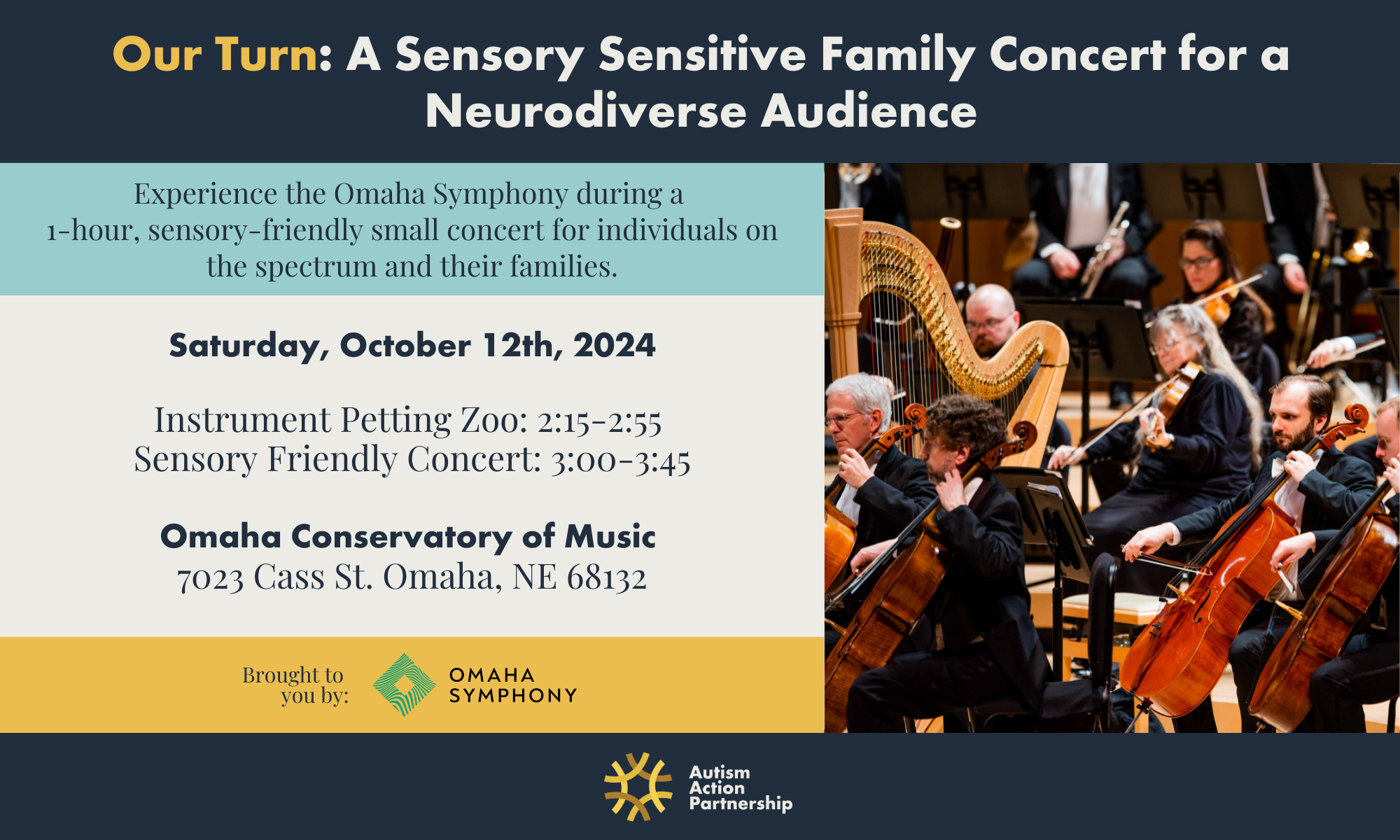 Our Turn: A Sensory Sensitive Family Concert for a Neurodiverse Audience

Experience the Omaha Symphony during a 1-hour, sensory-friendly small concert for individuals on the spectrum and their families.

Saturday, October 12th, 2024

Instrument Petting Zoo: 2:15-2:55
Sensory Friendly Concert: 3:00-3:45

Omaha Conservatory of Music
7023 Cass St. Omaha, NE 68132

Brought to you by:

OMAHA SYMPHONY

Autism Action Partnership